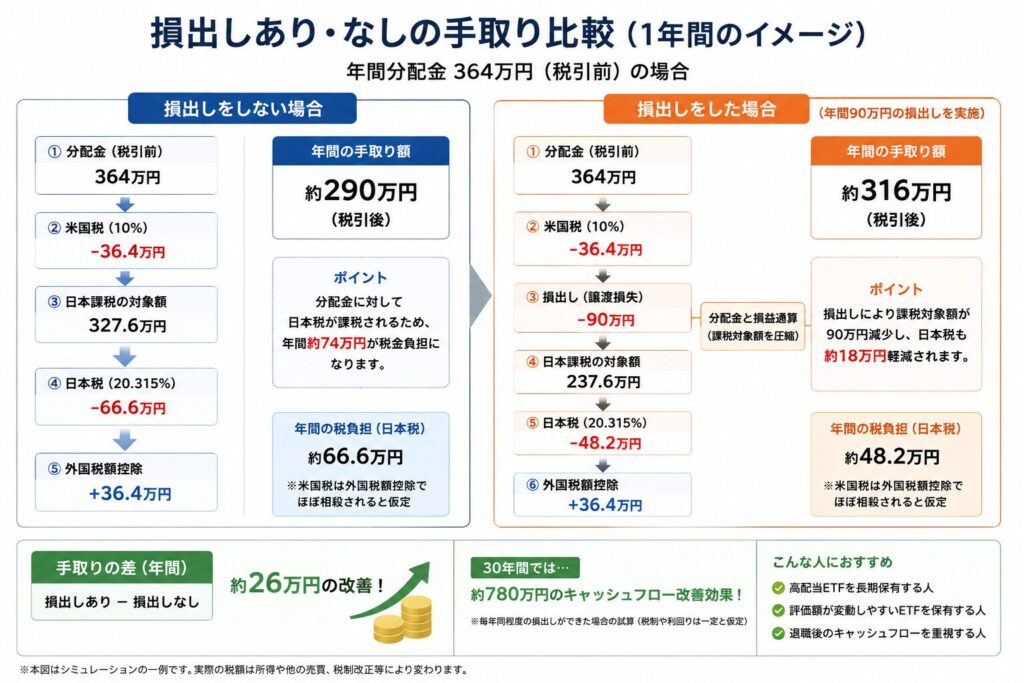 損出しあり・なしの手取り比較（1年間のイメージ）

年間分配金 364万円（税引前）の場合

損出しをしない場合

① 分配金（税引前）
364万円

② 米国税（10%）
-36.4万円

③ 日本課税の対象額
327.6万円

④ 日本税（20.315%）
-66.6万円

⑤ 外国税額控除
+36.4万円

年間の手取り額
約290万円
（税引後）

ポイント
分配金に対して日本税が課税されるため、年間約74万円が税金負担になります。

年間の税負担（日本税）
約66.6万円
※米国税は外国税額控除でほぼ相殺されると仮定

損出しをした場合

（年間90万円の損出しを実施）

① 分配金（税引前）
364万円

② 米国税（10%）
-36.4万円

③ 損出し（譲渡損失）
-90万円

分配金と損益通算
（課税対象額を圧縮）

④ 日本課税の対象額
237.6万円

⑤ 日本税（20.315%）
-48.2万円

⑥ 外国税額控除
+36.4万円

年間の手取り額
約316万円
（税引後）

ポイント
損出しにより課税対象額が90万円減少し、日本税も約18万円軽減されます。

年間の税負担（日本税）
約48.2万円
※米国税は外国税額控除でほぼ相殺されると仮定

手取りの差（年間）
損出しあり － 損出しなし

約26万円の改善！

30年間では…
約780万円のキャッシュフロー改善効果！
※毎年同程度の損出しができた場合の試算（税制や利回りは一定と仮定）

こんな人におすすめ
高配当ETFを長期保有する人
評価額が変動しやすいETFを保有する人
退職後のキャッシュフローを重視する人

※本図はシミュレーションの一例です。実際の税額は所得や他の売買、税制改正等により変わります。